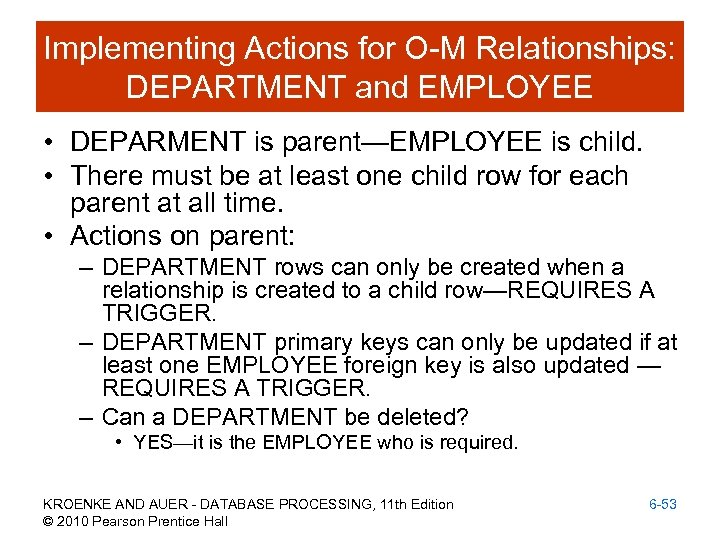 Implementing Actions for O-M Relationships: DEPARTMENT and EMPLOYEE

• DEPARMENT is parent—EMPLOYEE is child.
• There must be at least one child row for each parent at all time.
• Actions on parent:
– DEPARTMENT rows can only be created when a relationship is created to a child row—REQUIRES A TRIGGER.
– DEPARTMENT primary keys can only be updated if at least one EMPLOYEE foreign key is also updated — REQUIRES A TRIGGER.
– Can a DEPARTMENT be deleted?
• YES—it is the EMPLOYEE who is required.

KROENKE AND AUER - DATABASE PROCESSING, 11th Edition
© 2010 Pearson Prentice Hall

6-53